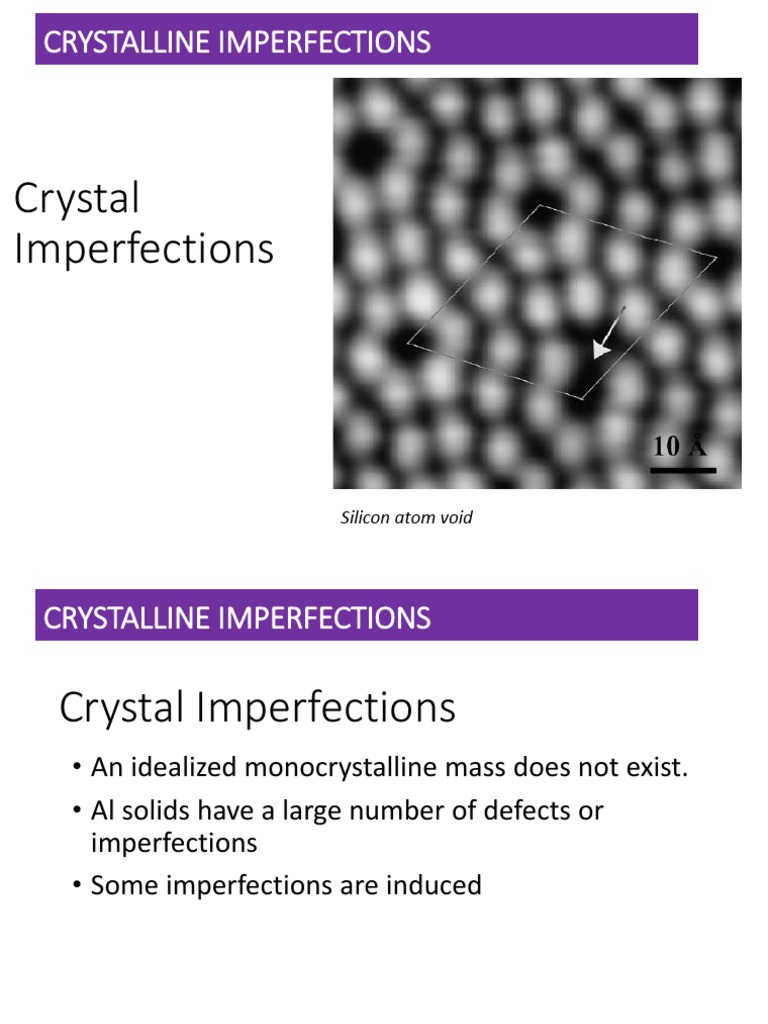 CRYSTALLINE IMPERFECTIONS

Crystal Imperfections

10 Å

Silicon atom void

CRYSTALLINE IMPERFECTIONS

Crystal Imperfections

• An idealized monocrystalline mass does not exist.
• Al solids have a large number of defects or imperfections
• Some imperfections are induced